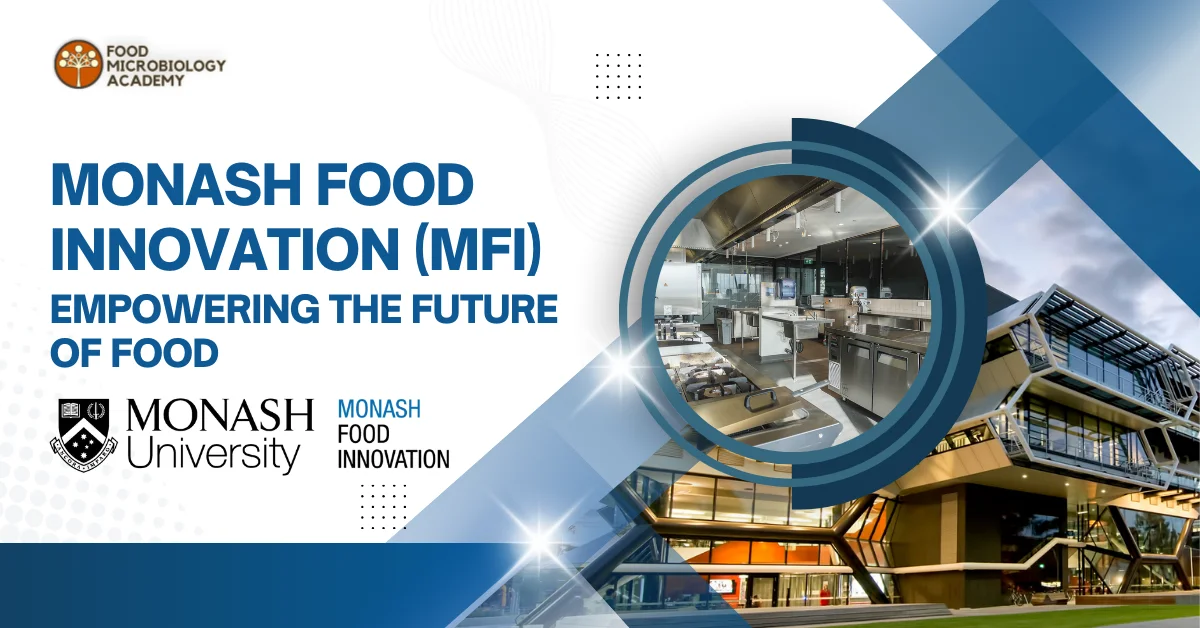 FOOD MICROBIOLOGY ACADEMY

MONASH FOOD INNOVATION (MFI)
EMPOWERING THE FUTURE OF FOOD

MONASH University

MONASH FOOD INNOVATION